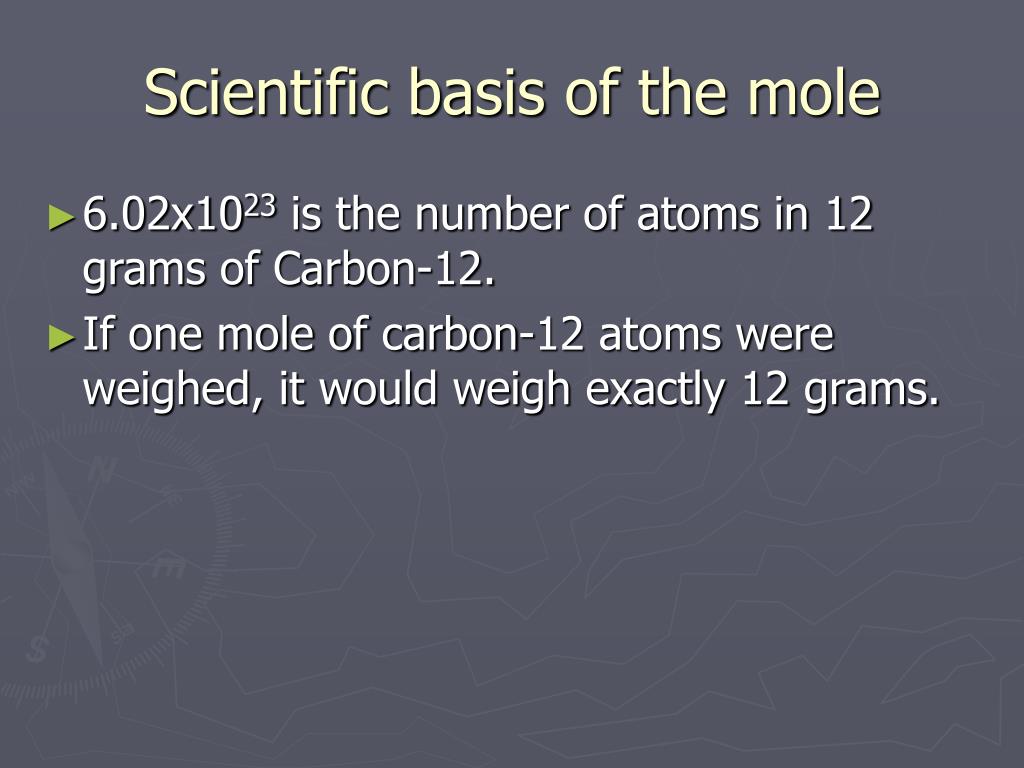 Scientific basis of the mole

► $6.02x10^{23}$ is the number of atoms in 12 grams of Carbon-12.

► If one mole of carbon-12 atoms were weighed, it would weigh exactly 12 grams.